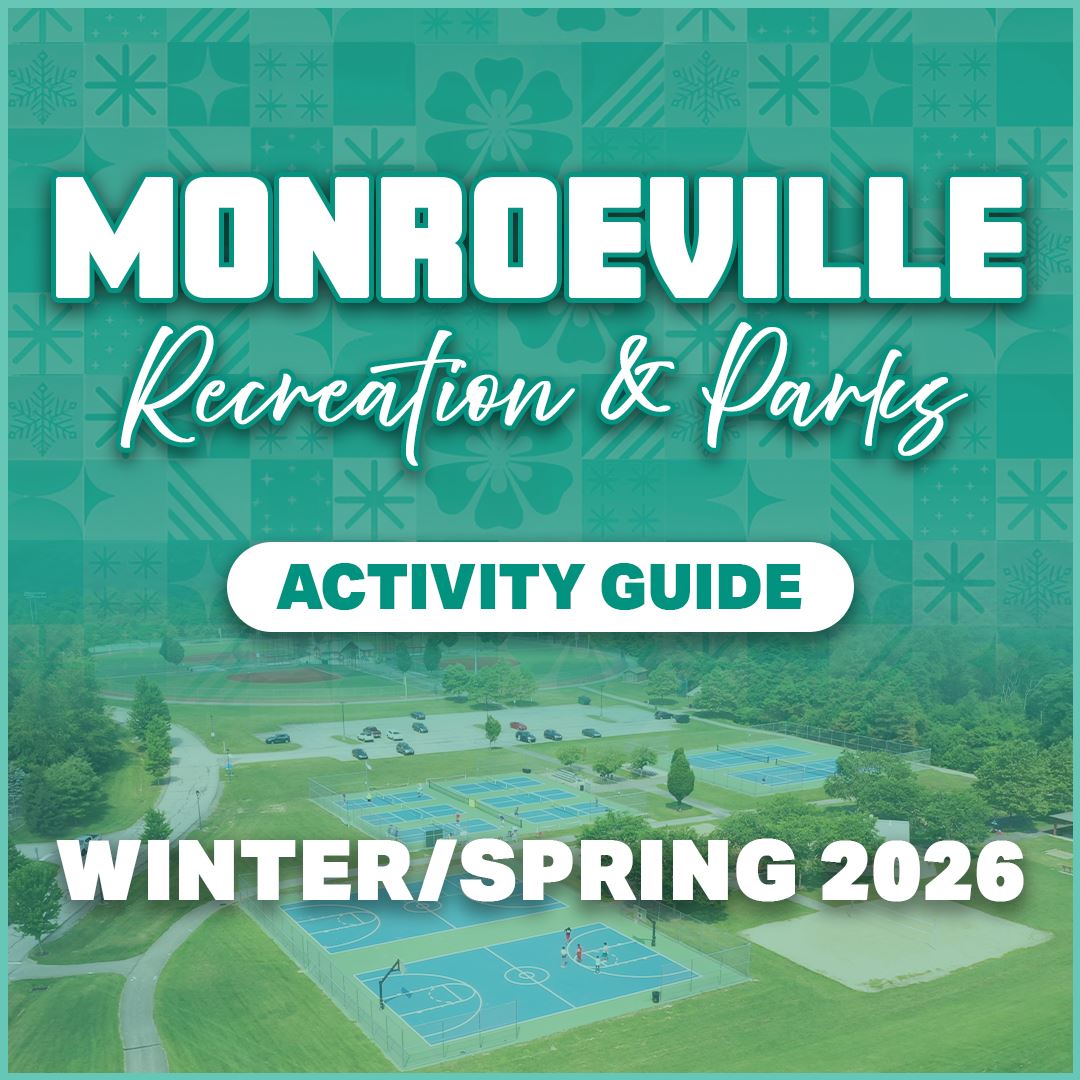 MONROEVILLE
Recreation & Parks

ACTIVITY GUIDE

WINTER/SPRING 2026